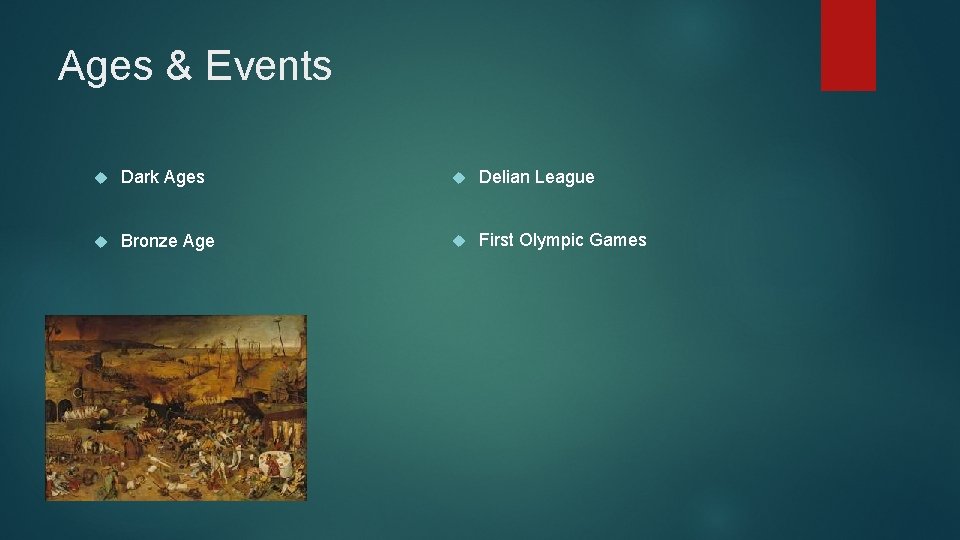 Ages & Events

Dark Ages

Bronze Age

Delian League

First Olympic Games